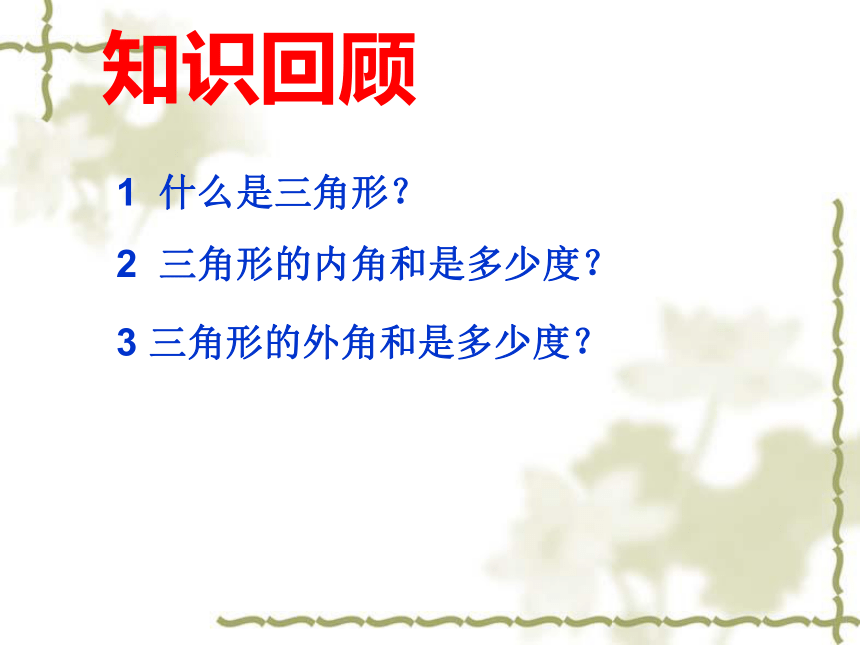 知识回顾

1 什么是三角形?

2 三角形的内角和是多少度?

3 三角形的外角和是多少度?